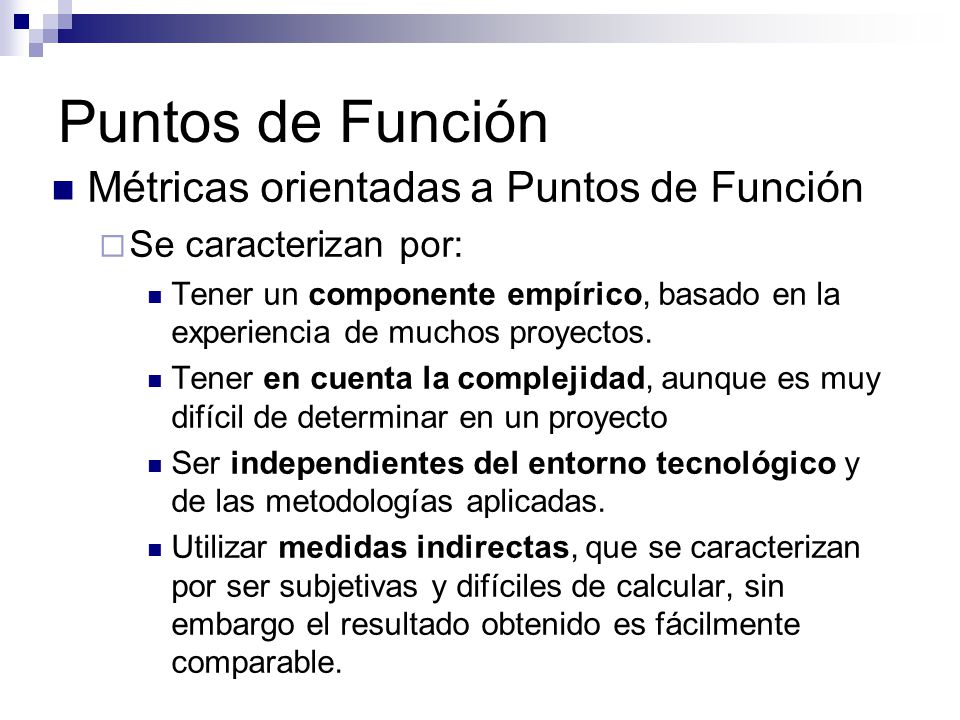 Puntos de Función

Métricas orientadas a Puntos de Función

Se caracterizan por:

Tener un componente empírico, basado en la experiencia de muchos proyectos.

Tener en cuenta la complejidad, aunque es muy difícil de determinar en un proyecto

Ser independientes del entorno tecnológico y de las metodologías aplicadas.

Utilizar medidas indirectas, que se caracterizan por ser subjetivas y difíciles de calcular, sin embargo el resultado obtenido es fácilmente comparable.